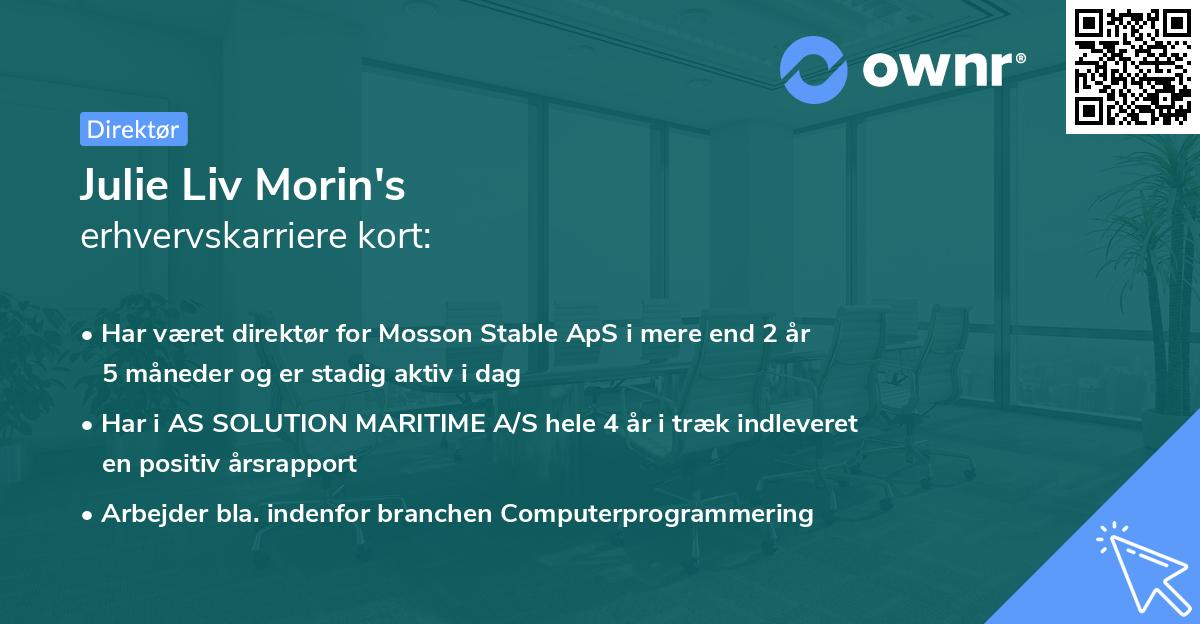 ownr®

Direktør

Julie Liv Morin's
erhvervskarriere kort:

• Har været direktør for Mosson Stable ApS i mere end 2 år 5 måneder og er stadig aktiv i dag

• Har i AS SOLUTION MARITIME A/S hele 4 år i træk indleveret en positiv årsrapport

• Arbejder bla. indenfor branchen Computerprogrammering